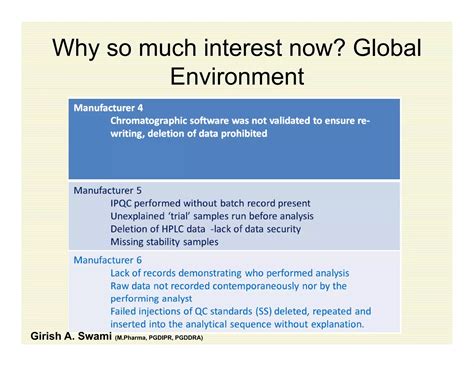 Why so much interest now? Global Environment

Manufacturer 4
Chromatographic software was not validated to ensure re-writing, deletion of data prohibited

Manufacturer 5
IPQC performed without batch record present
Unexplained 'trial' samples run before analysis
Deletion of HPLC data -lack of data security
Missing stability samples

Manufacturer 6
Lack of records demonstrating who performed analysis
Raw data not recorded contemporaneously nor by the performing analyst
Failed injections of QC standards (SS) deleted, repeated and inserted into the analytical sequence without explanation.

Girish A. Swami (M.Pharma, PGDIPR, PGDDRA)